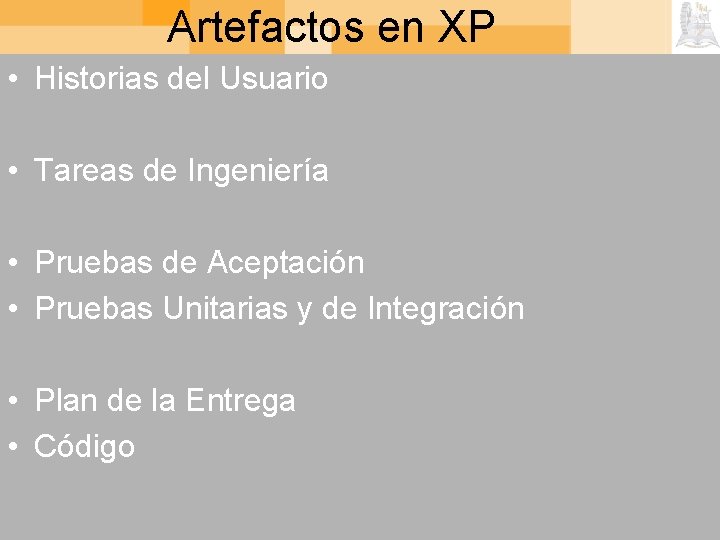 Artefactos en XP

• Historias del Usuario

• Tareas de Ingeniería

• Pruebas de Aceptación
• Pruebas Unitarias y de Integración

• Plan de la Entrega
• Código